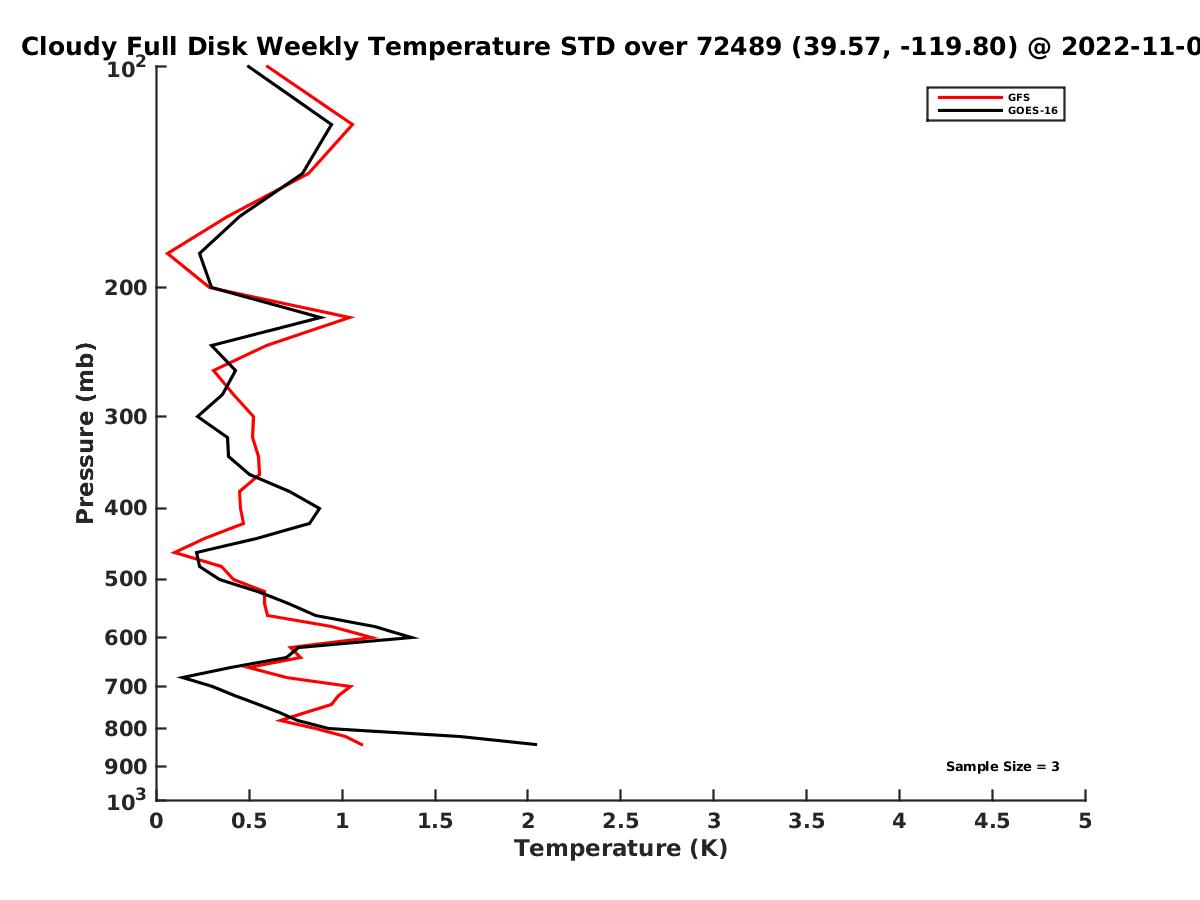 Cloudy Full Disk Weekly Temperature STD over 72489 (39.57, -119.80) @ 2022-11-0

GFS
GOES-16

Pressure (mb)

$10^2$
200
300
400
500
600
700
800
900
$10^3$

Sample Size = 3

0
0.5
1
1.5
2
2.5
3
3.5
4
4.5
5

Temperature (K)